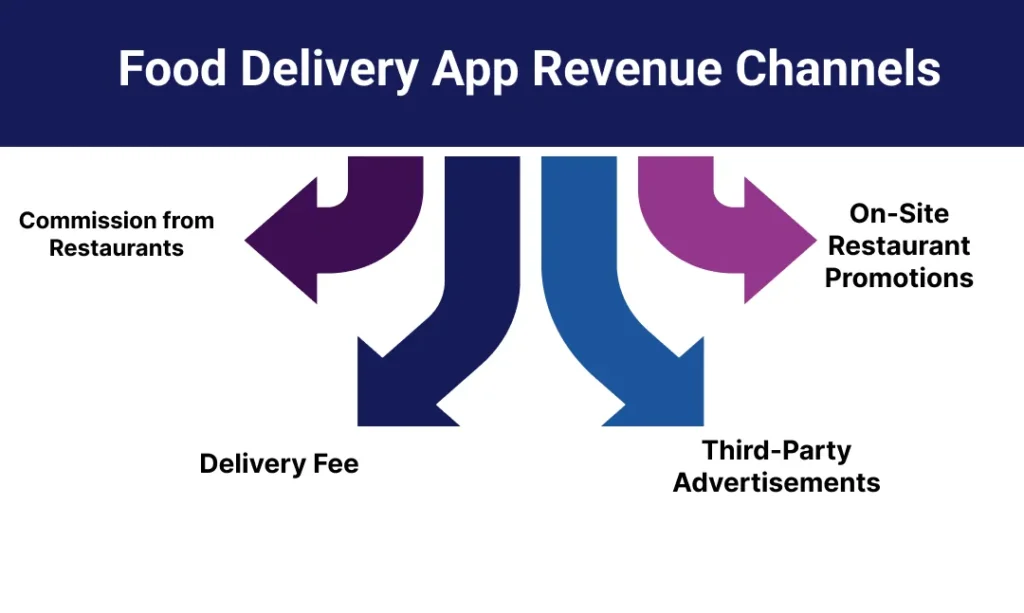 Food Delivery App Revenue Channels

Commission from Restaurants

On-Site Restaurant Promotions

Delivery Fee

Third-Party Advertisements